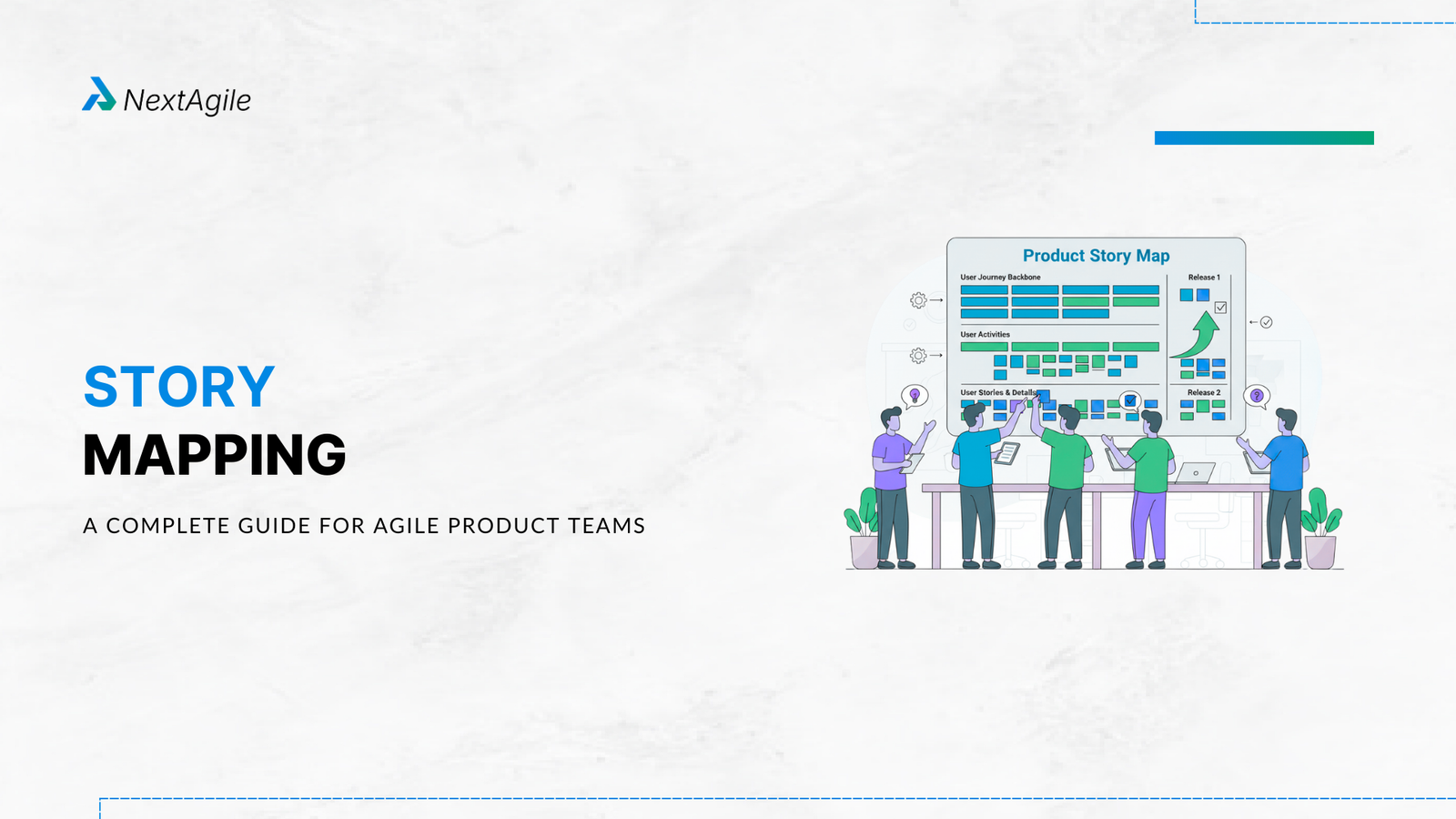 NextAgile

STORY
MAPPING

A COMPLETE GUIDE FOR AGILE PRODUCT TEAMS

Product Story Map

User Journey Backbone

Release 1

User Activities

User Stories & Details

Release 2